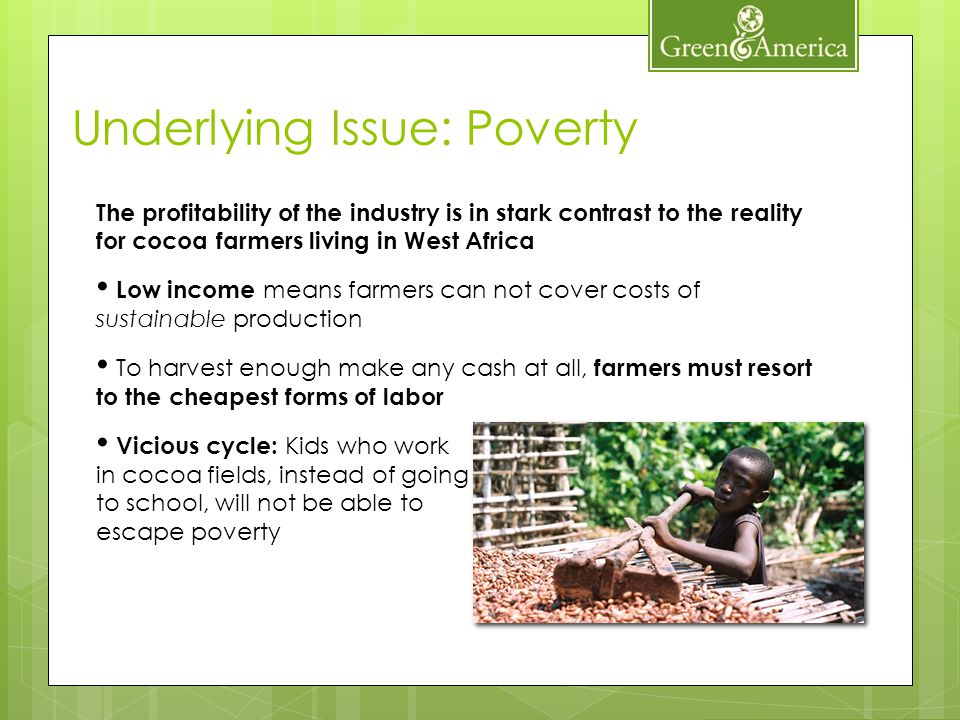 Green America

Underlying Issue: Poverty

The profitability of the industry is in stark contrast to the reality for cocoa farmers living in West Africa

• Low income means farmers can not cover costs of sustainable production

• To harvest enough make any cash at all, farmers must resort to the cheapest forms of labor

• Vicious cycle: Kids who work in cocoa fields, instead of going to school, will not be able to escape poverty